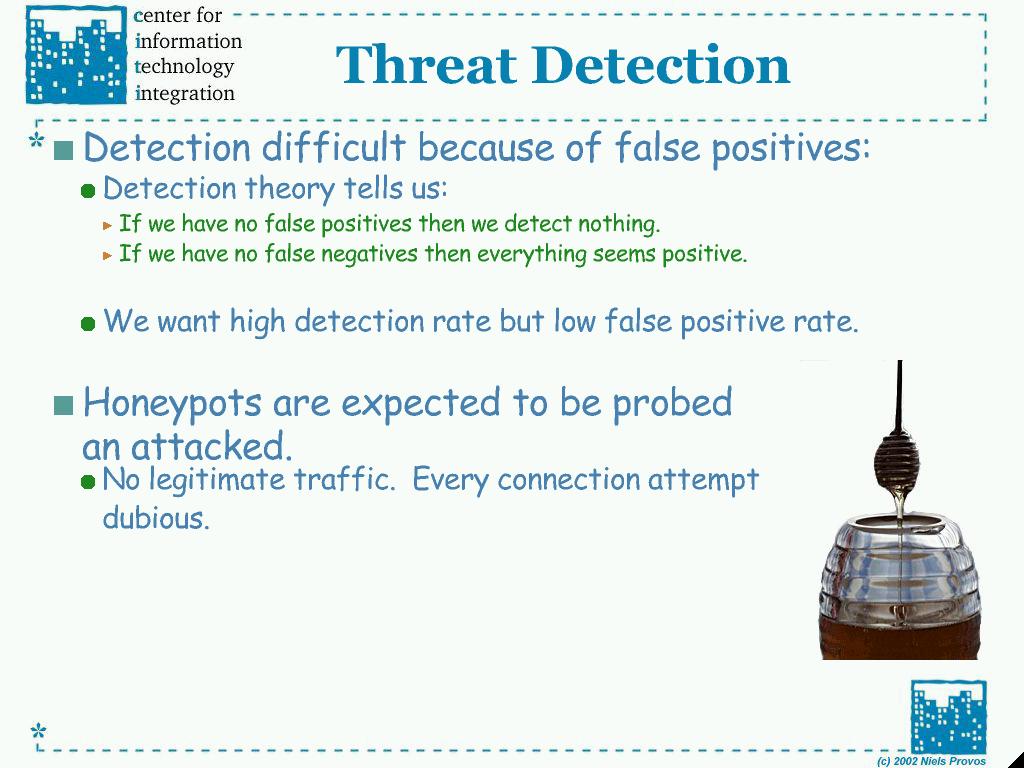 center for
information
technology
integration

Threat Detection

* Detection difficult because of false positives:

Detection theory tells us:

If we have no false positives then we detect nothing.

If we have no false negatives then everything seems positive.

We want high detection rate but low false positive rate.

Honeypots are expected to be probed an attacked.

No legitimate traffic. Every connection attempt dubious.

*

(c) 2002 Niels Provos